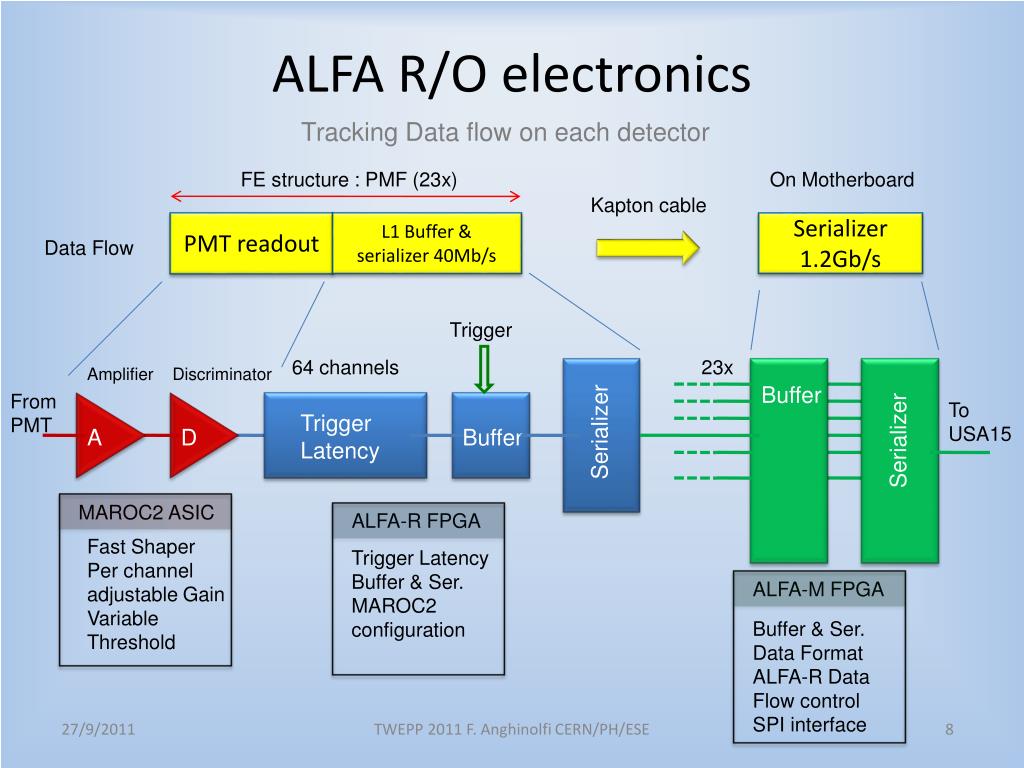 ALFA R/O electronics

Tracking Data flow on each detector

FE structure : PMF (23x)

On Motherboard

Kapton cable

Data Flow

PMT readout

L1 Buffer & serializer 40Mb/s

Serializer 1.2Gb/s

Trigger

Amplifier

Discriminator

64 channels

23x

From PMT

A

D

Trigger Latency

Buffer

Serializer

Buffer

Serializer

To USA15

MAROC2 ASIC

Fast Shaper
Per channel adjustable Gain
Variable Threshold

ALFA-R FPGA

Trigger Latency
Buffer & Ser.
MAROC2 configuration

ALFA-M FPGA

Buffer & Ser.
Data Format
ALFA-R Data Flow control
SPI interface

27/9/2011

TWEPP 2011 F. Anghinolfi CERN/PH/ESE

8